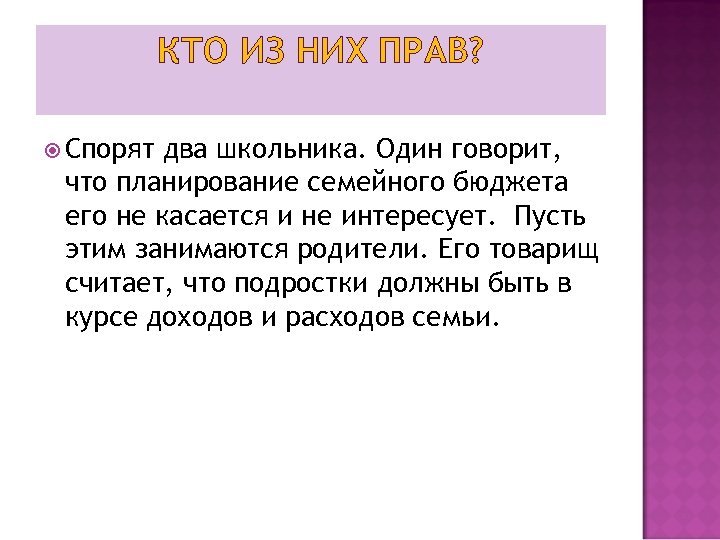 КТО ИЗ НИХ ПРАВ?

Спорят два школьника. Один говорит, что планирование семейного бюджета его не касается и не интересует. Пусть этим занимаются родители. Его товарищ считает, что подростки должны быть в курсе доходов и расходов семьи.